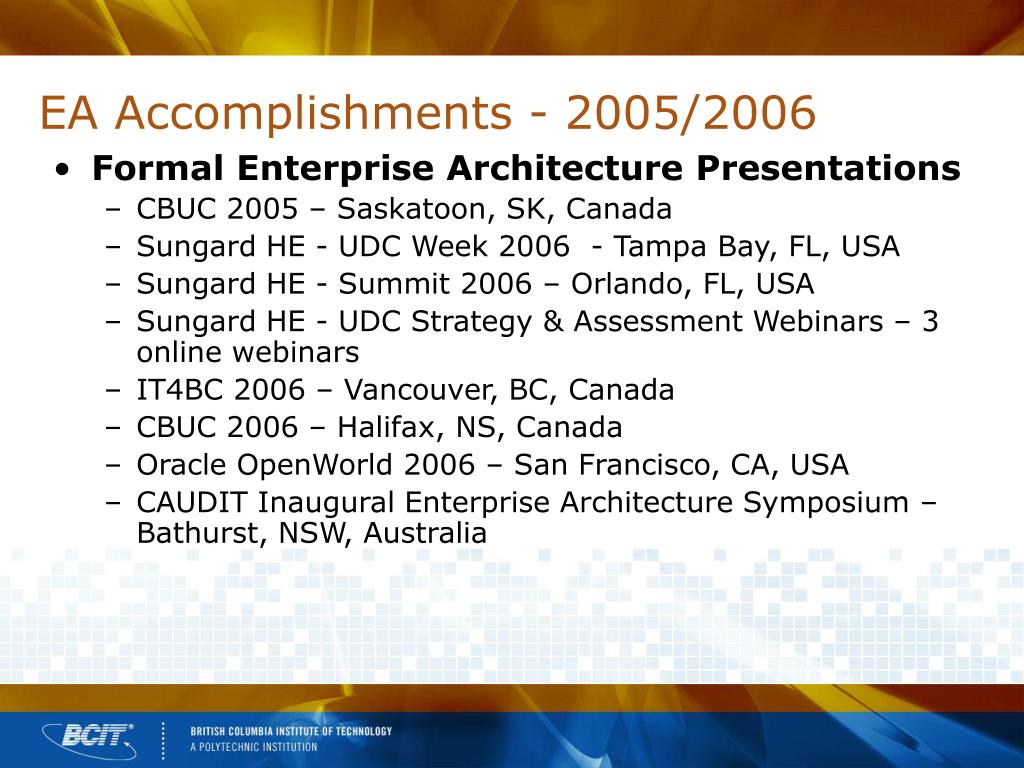 EA Accomplishments - 2005/2006

• Formal Enterprise Architecture Presentations
– CBUC 2005 – Saskatoon, SK, Canada
– Sungard HE - UDC Week 2006 - Tampa Bay, FL, USA
– Sungard HE - Summit 2006 – Orlando, FL, USA
– Sungard HE - UDC Strategy & Assessment Webinars – 3 online webinars
– IT4BC 2006 – Vancouver, BC, Canada
– CBUC 2006 – Halifax, NS, Canada
– Oracle OpenWorld 2006 – San Francisco, CA, USA
– CAUDIT Inaugural Enterprise Architecture Symposium – Bathurst, NSW, Australia

BCIT®
BRITISH COLUMBIA INSTITUTE OF TECHNOLOGY
A POLYTECHNIC INSTITUTION